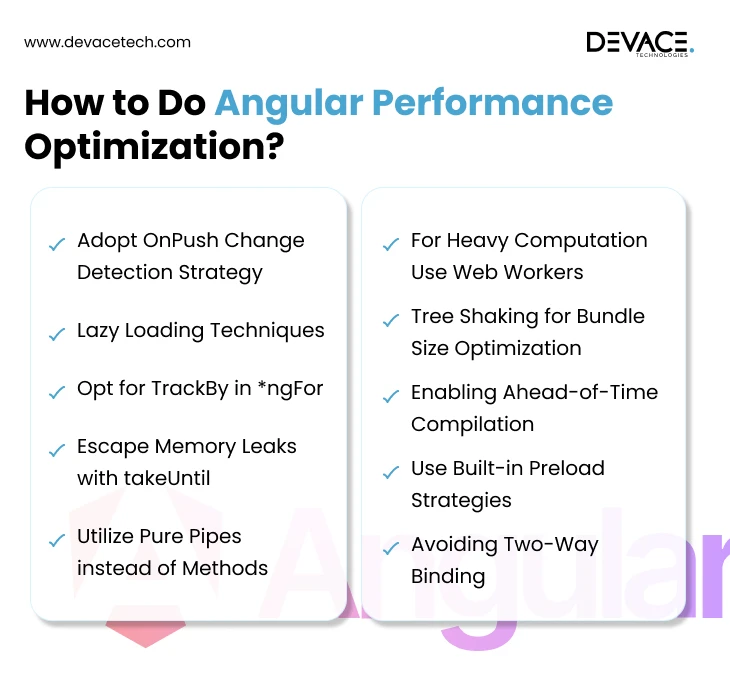 www.devacetech.com

DEVACE. TECHNOLOGIES

How to Do Angular Performance Optimization?

✓ Adopt OnPush Change Detection Strategy

✓ Lazy Loading Techniques

✓ Opt for TrackBy in *ngFor

✓ Escape Memory Leaks with takeUntil

✓ Utilize Pure Pipes instead of Methods

✓ For Heavy Computation Use Web Workers

✓ Tree Shaking for Bundle Size Optimization

✓ Enabling Ahead-of-Time Compilation

✓ Use Built-in Preload Strategies

✓ Avoiding Two-Way Binding

Angular